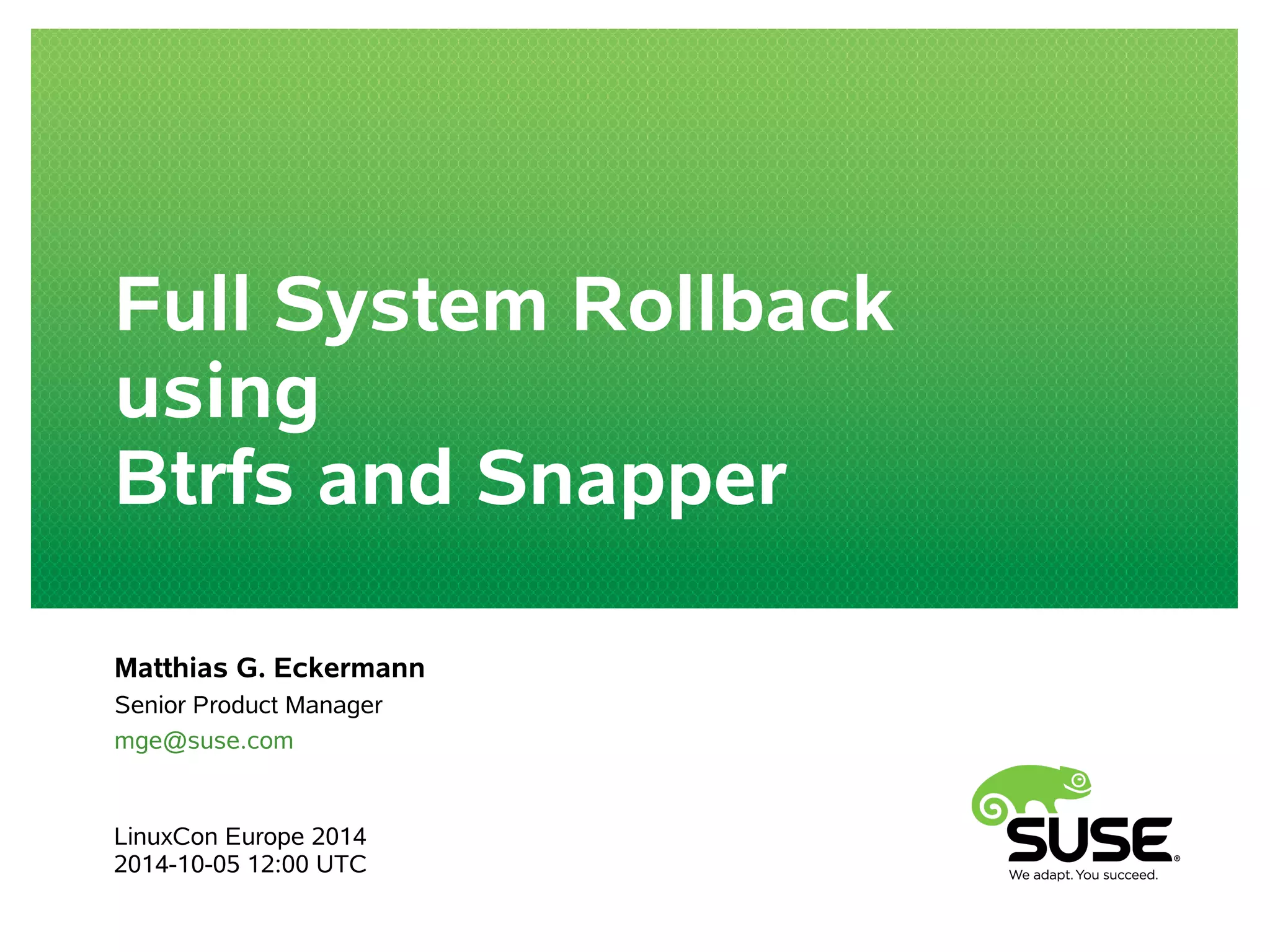 Full System Rollback using Btrfs and Snapper

Matthias G. Eckermann
Senior Product Manager
mge@suse.com

LinuxCon Europe 2014
2014-10-05 12:00 UTC

SUSE®
We adapt. You succeed.